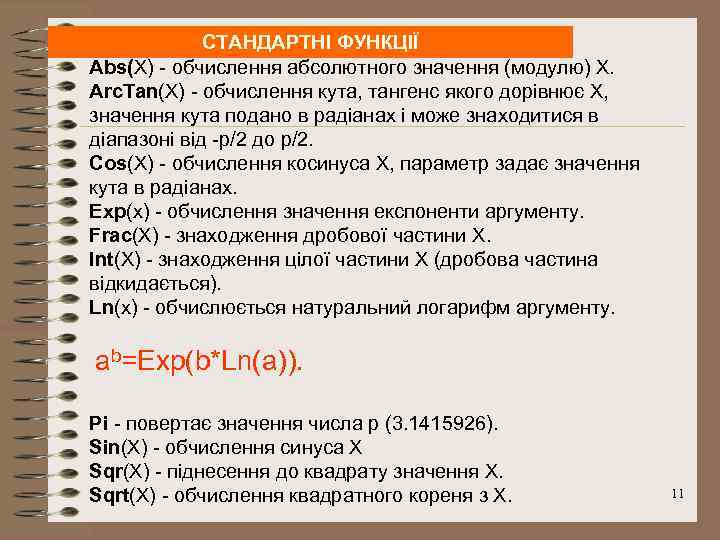 СТАНДАРТНІ ФУНКЦІЇ

Abs(X) - обчислення абсолютного значення (модулю) X.

ArcTan(X) - обчислення кута, тангенс якого дорівнює X, значення кута подано в радіанах і може знаходитися в діапазоні від -p/2 до p/2.

Cos(X) - обчислення косинуса X, параметр задає значення кута в радіанах.

Exp(x) - обчислення значення експоненти аргументу.

Frac(X) - знаходження дробової частини X.

Int(X) - знаходження цілої частини X (дробова частина відкидається).

Ln(x) - обчислюється натуральний логарифм аргументу.

$a^b$=Exp(b*Ln(a)).

Pi - повертає значення числа p (3.1415926).

Sin(X) - обчислення синуса X

Sqr(X) - піднесення до квадрату значення X.

Sqrt(X) - обчислення квадратного кореня з X.

11